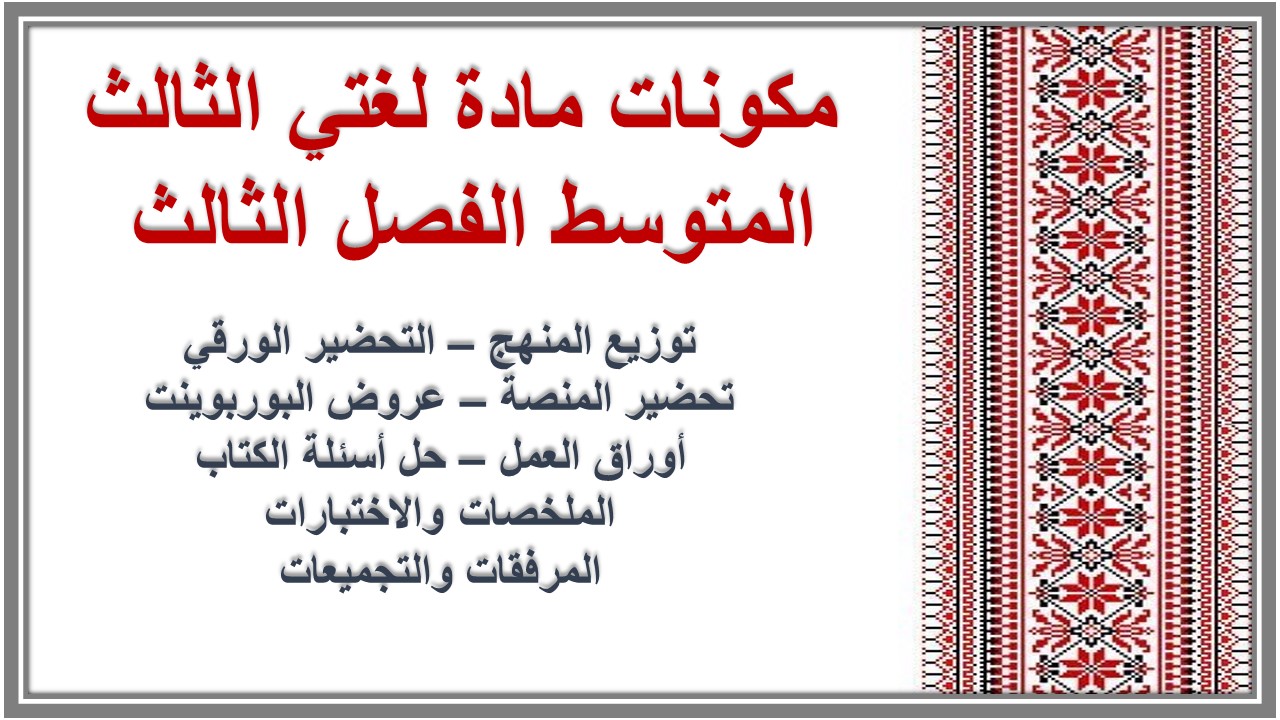 مكونات مادة لغتي الثالث المتوسط الفصل الثالث

توزيع المنهج – التحضير الورقي
تحضير المنصة – عروض البوربوينت
أوراق العمل – حل أسئلة الكتاب
الملخصات والاختبارات
المرفقات والتجميعات